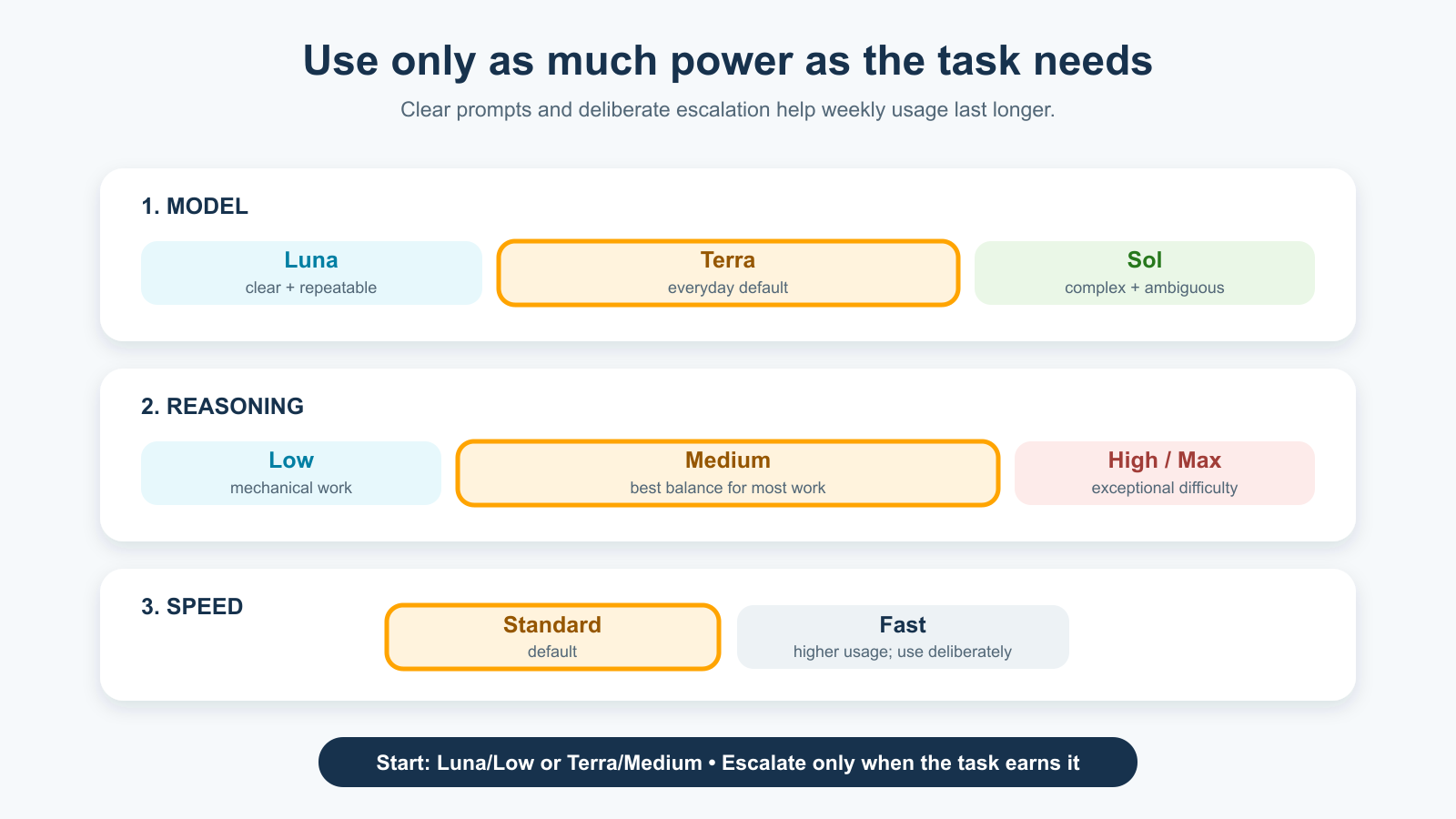 Use only as much power as the task needs

Clear prompts and deliberate escalation help weekly usage last longer.

1. MODEL

Luna
clear + repeatable

Terra
everyday default

Sol
complex + ambiguous

2. REASONING

Low
mechanical work

Medium
best balance for most work

High / Max
exceptional difficulty

3. SPEED

Standard
default

Fast
higher usage; use deliberately

Start: Luna/Low or Terra/Medium • Escalate only when the task earns it